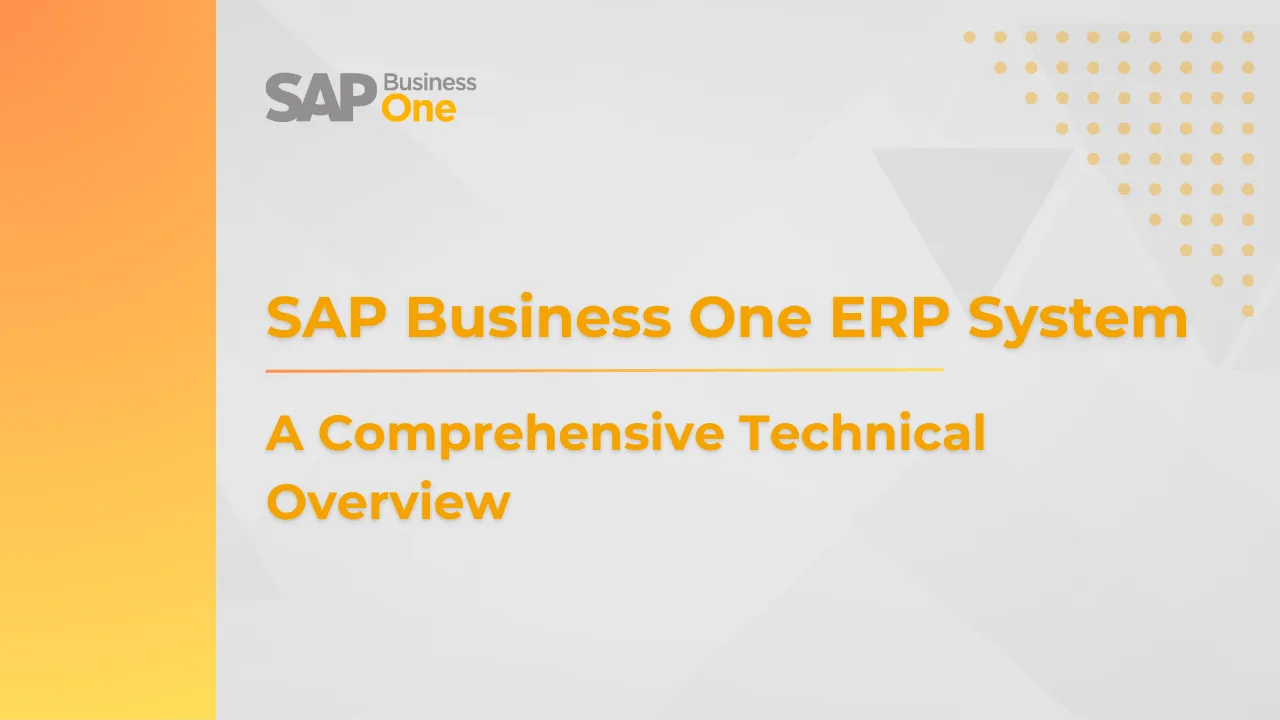 SAP Business One

SAP Business One ERP System

A Comprehensive Technical Overview